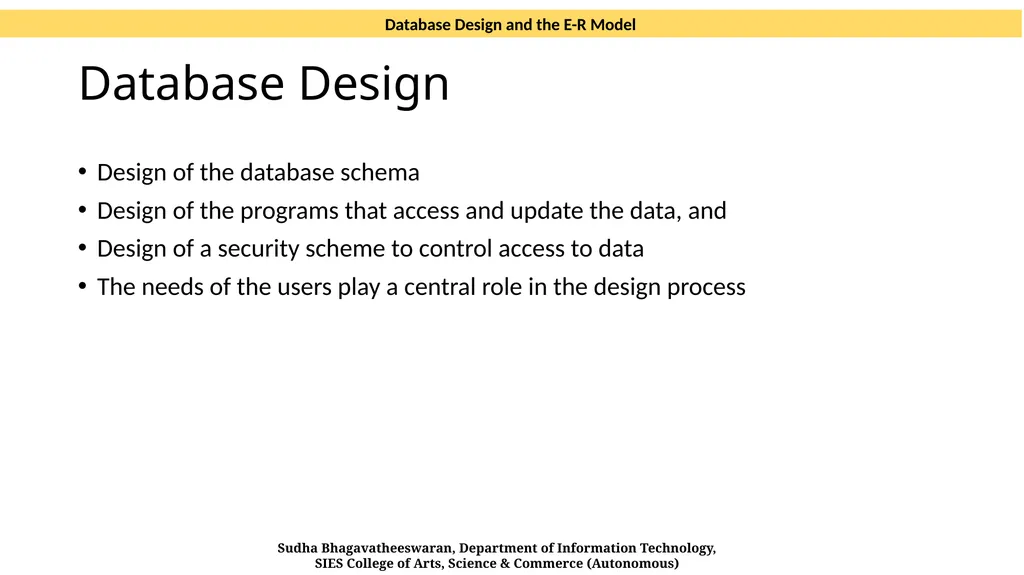 Database Design and the E-R Model

Database Design

• Design of the database schema
• Design of the programs that access and update the data, and
• Design of a security scheme to control access to data
• The needs of the users play a central role in the design process

Sudha Bhagavatheeswaran, Department of Information Technology,
SIES College of Arts, Science & Commerce (Autonomous)